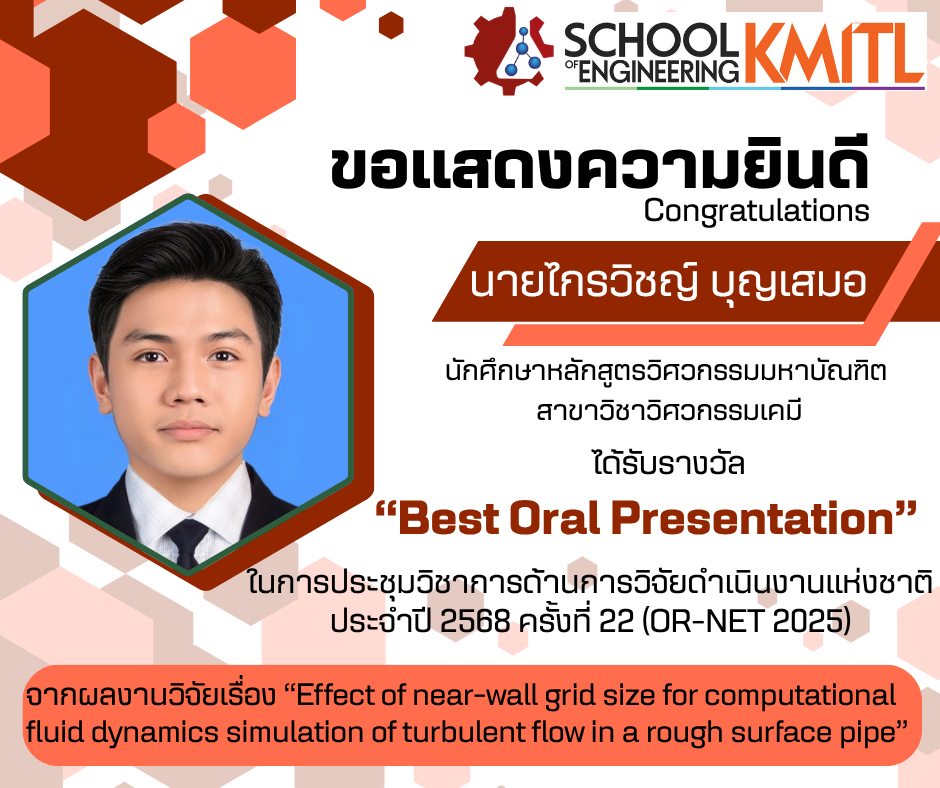 SCHOOL OF ENGINEERING KMITL

ขอแสดงความยินดี
Congratulations

นายไกรวิชญ์ บุญเสมอ

นักศึกษาหลักสูตรวิศวกรรมมหาบัณฑิต
สาขาวิชาวิศวกรรมเคมี

ได้รับรางวัล
“Best Oral Presentation”

ในการประชุมวิชาการด้านการวิจัยดำเนินงานแห่งชาติ ประจำปี 2568 ครั้งที่ 22 (OR-NET 2025)

จากผลงานวิจัยเรื่อง “Effect of near-wall grid size for computational fluid dynamics simulation of turbulent flow in a rough surface pipe”